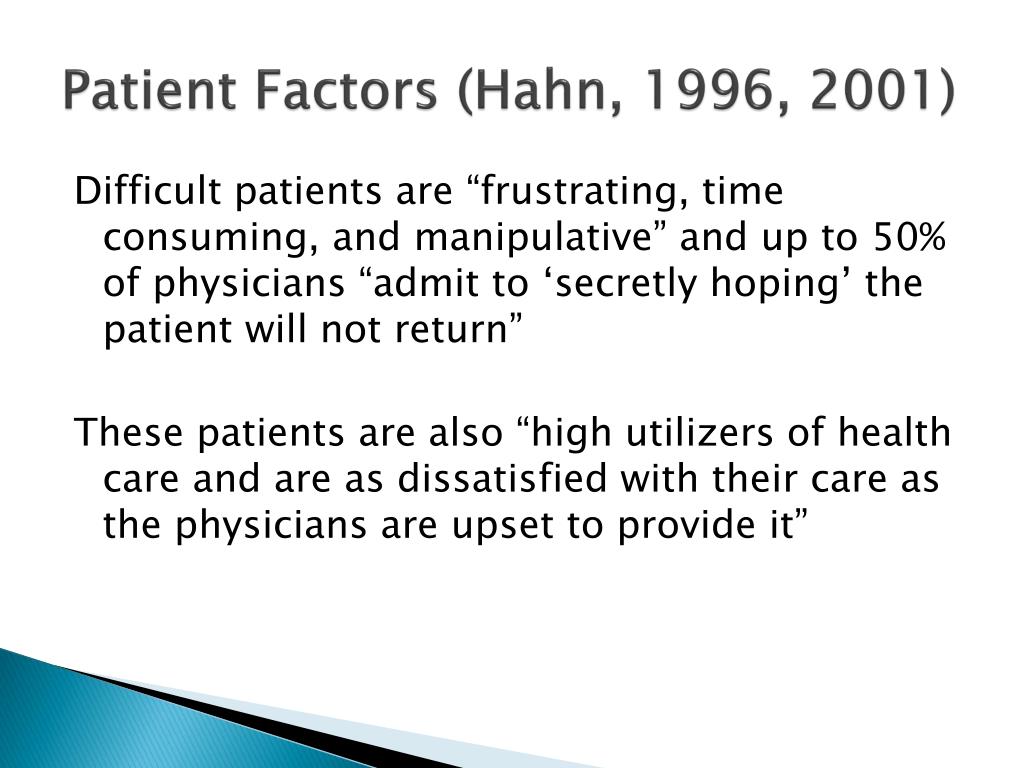 Patient Factors (Hahn, 1996, 2001)

Difficult patients are “frustrating, time consuming, and manipulative” and up to 50% of physicians “admit to ‘secretly hoping’ the patient will not return”

These patients are also “high utilizers of health care and are as dissatisfied with their care as the physicians are upset to provide it”